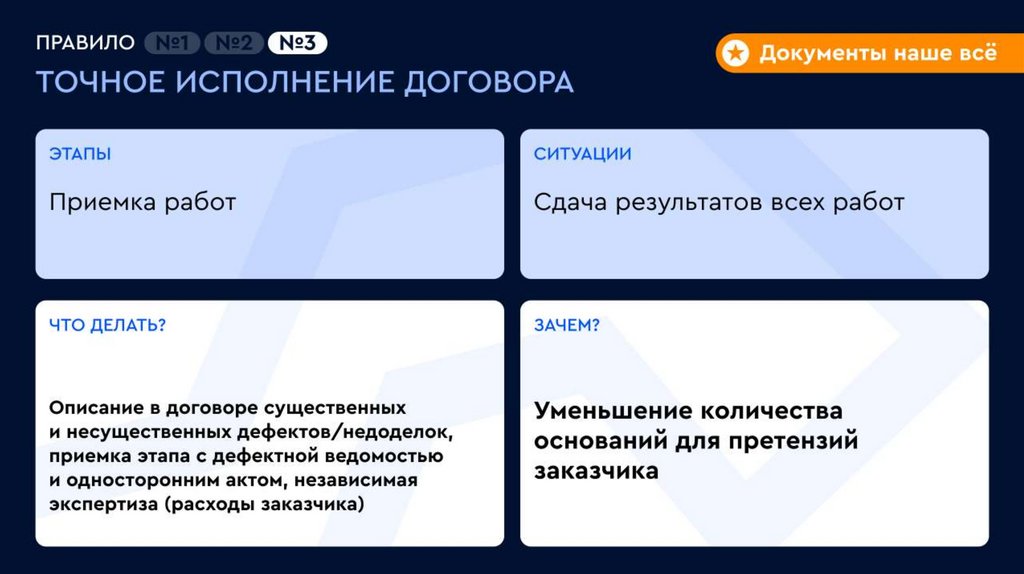 ПРАВИЛО №1 №2 №3

Документы наше всё

ТОЧНОЕ ИСПОЛНЕНИЕ ДОГОВОРА

ЭТАПЫ

Приемка работ

СИТУАЦИИ

Сдача результатов всех работ

ЧТО ДЕЛАТЬ?

Описание в договоре существенных и несущественных дефектов/недоделок, приемка этапа с дефектной ведомостью и односторонним актом, независимая экспертиза (расходы заказчика)

ЗАЧЕМ?

Уменьшение количества оснований для претензий заказчика